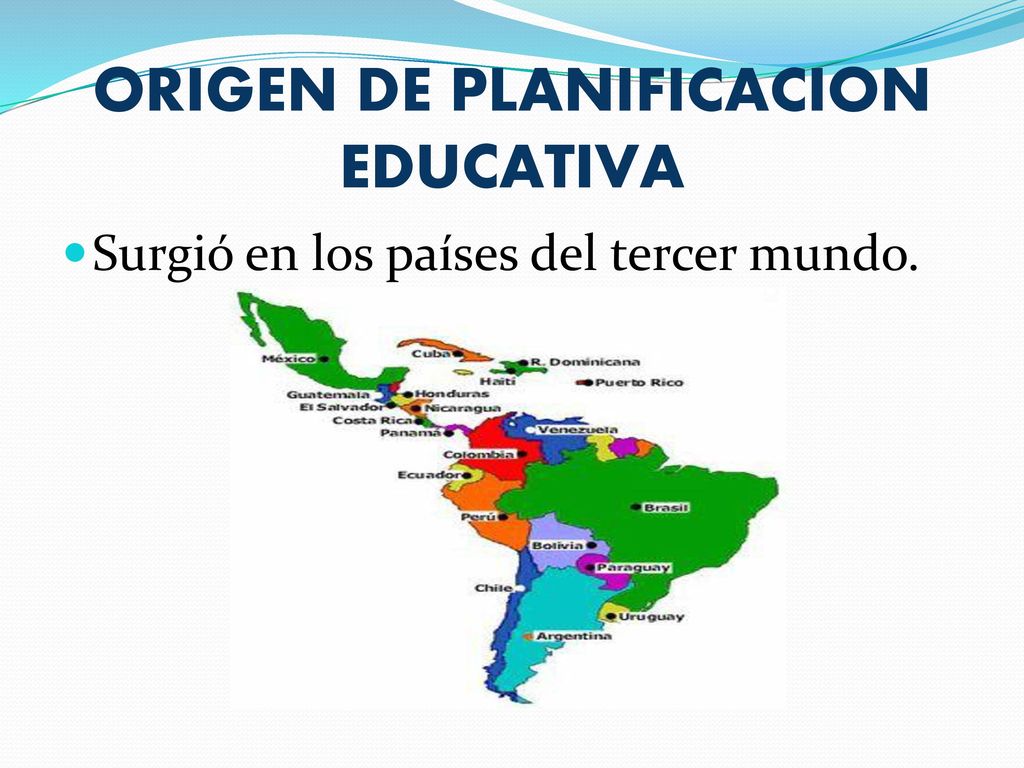 ORIGEN DE PLANIFICACION EDUCATIVA

Surgió en los países del tercer mundo.

México
Cuba
R. Dominicana
Haití
Puerto Rico
Guatemala
Honduras
El Salvador
Nicaragua
Costa Rica
Panamá
Venezuela
Colombia
Ecuador
Brasil
Perú
Bolivia
Paraguay
Chile
Uruguay
Argentina